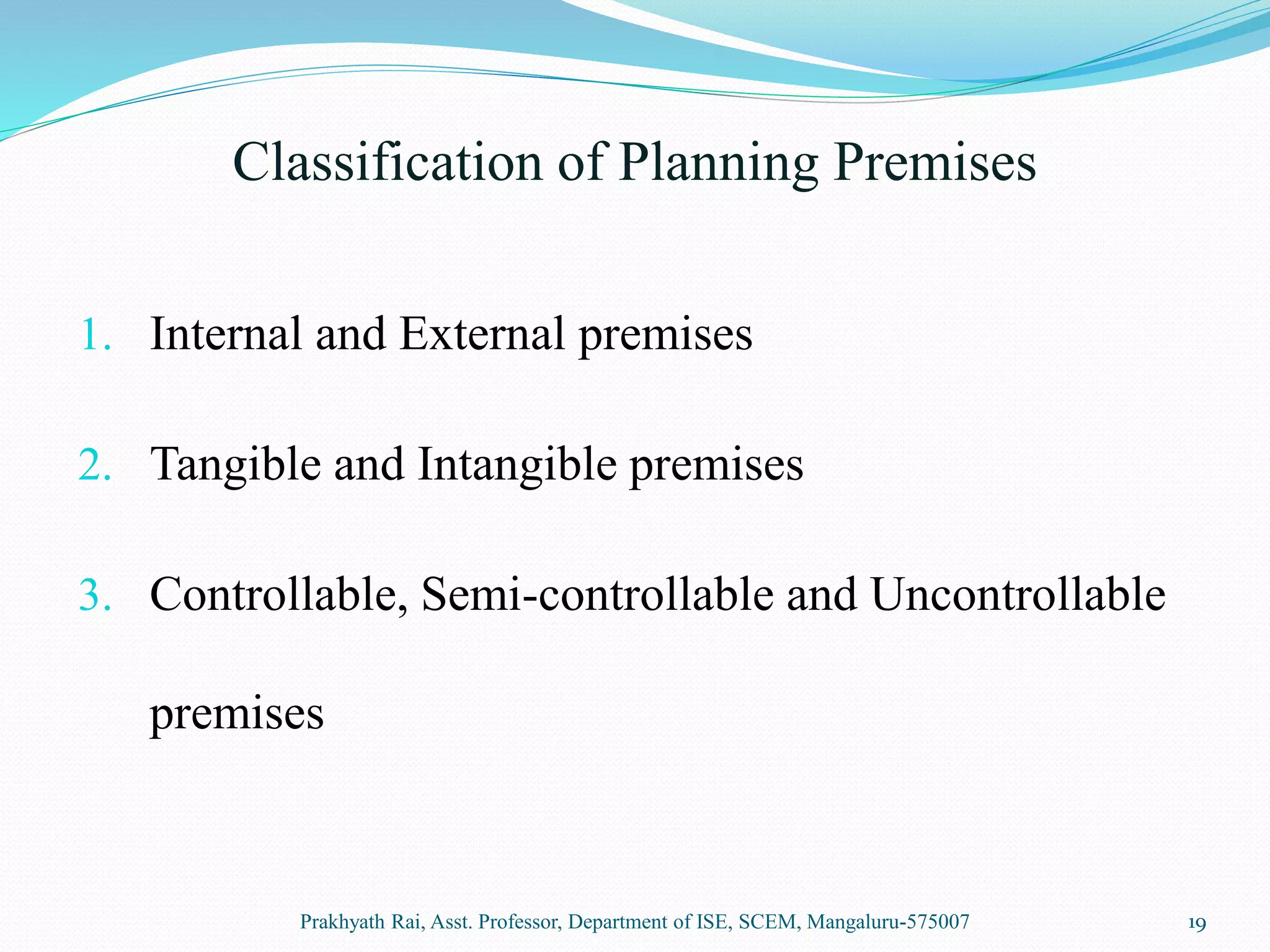 Classification of Planning Premises

1. Internal and External premises

2. Tangible and Intangible premises

3. Controllable, Semi-controllable and Uncontrollable premises

Prakhyath Rai, Asst. Professor, Department of ISE, SCEM, Mangaluru-575007

19